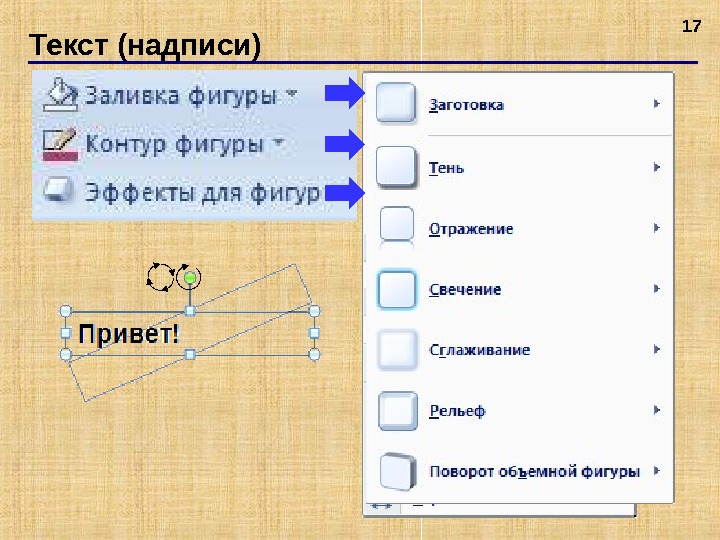 17

Текст (надписи)

Заливка фигуры

Контур фигуры

Эффекты для фигур

Привет!

Заготовка

Тень

Отражение

Свечение

Сглаживание

Рельеф

Поворот объемной фигуры